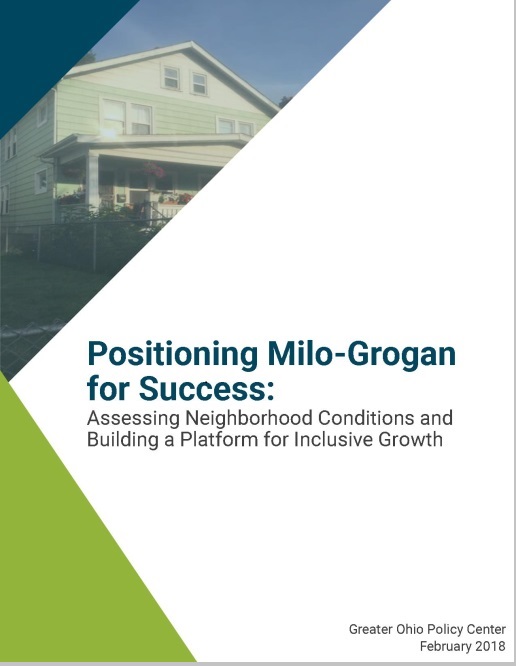 Positioning Milo-Grogan for Success:
Assessing Neighborhood Conditions and Building a Platform for Inclusive Growth

Greater Ohio Policy Center
February 2018